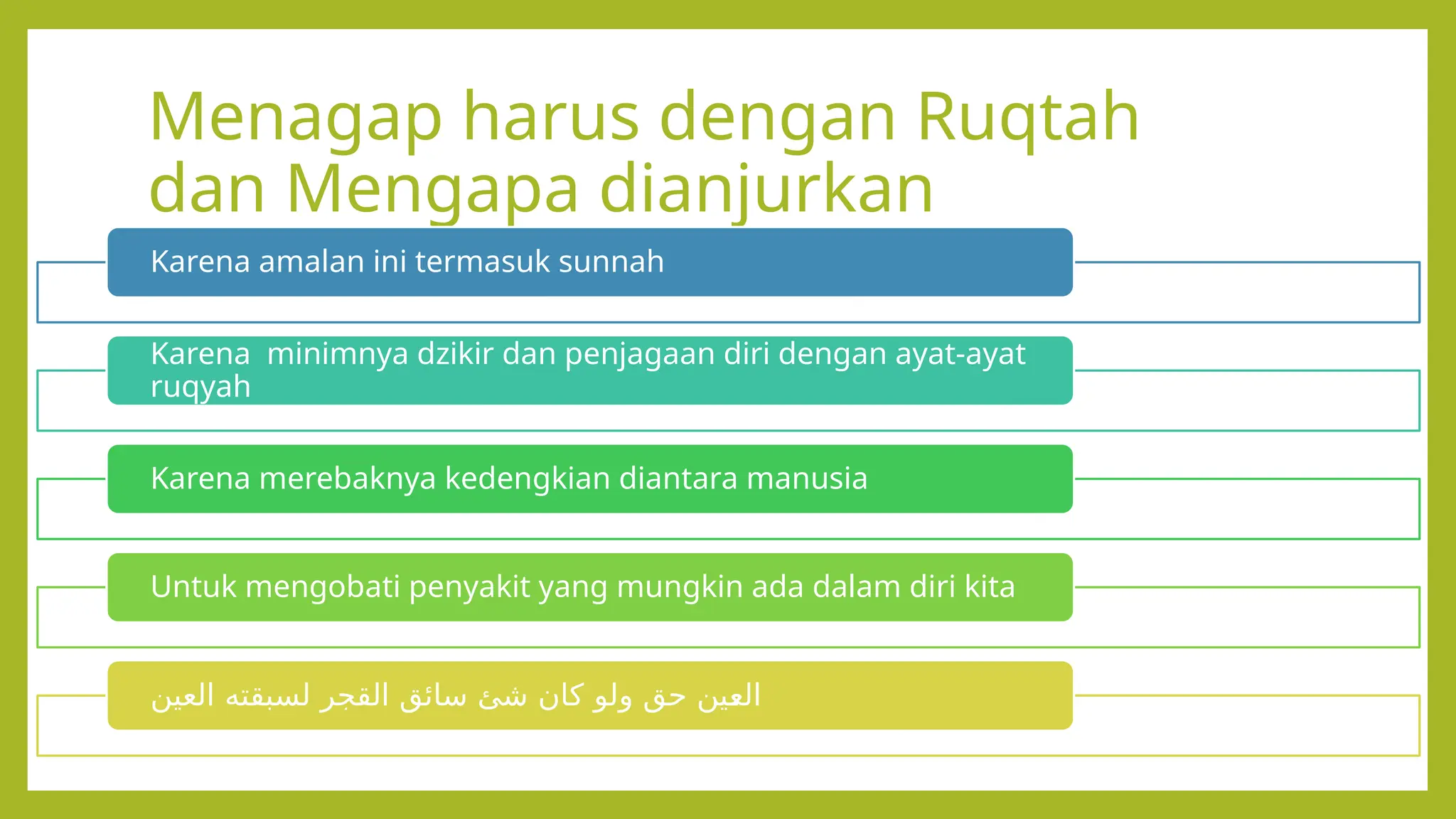 Menagap harus dengan Ruqtah dan Mengapa dianjurkan

Karena amalan ini termasuk sunnah

Karena  minimnya dzikir dan penjagaan diri dengan ayat-ayat ruqyah

Karena merebaknya kedengkian diantara manusia

Untuk mengobati penyakit yang mungkin ada dalam diri kita

العين حق ولو كان شئ سائق القجر لسبقته العين